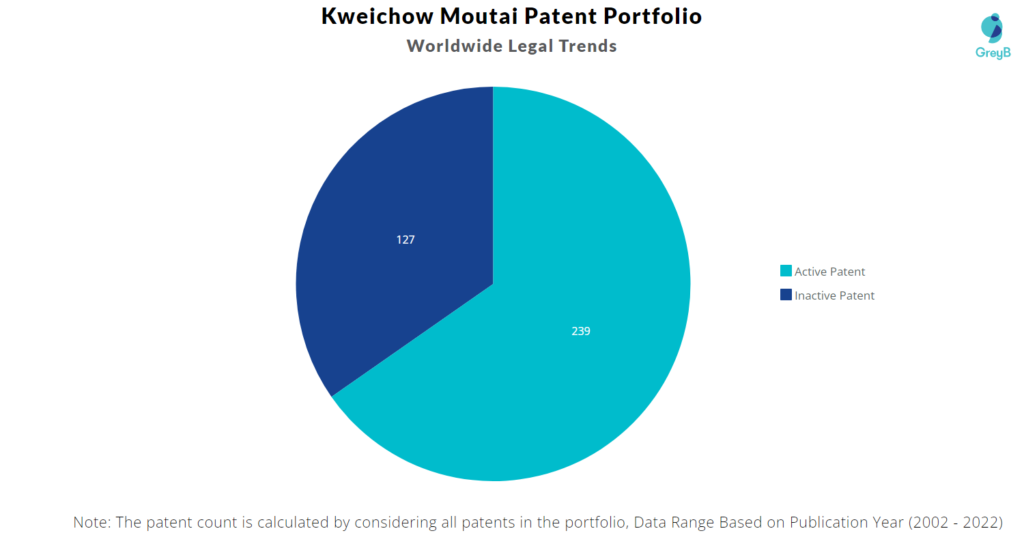 Kweichow Moutai Patent Portfolio
Worldwide Legal Trends

GreyB

127

239

Active Patent
Inactive Patent

Note: The patent count is calculated by considering all patents in the portfolio, Data Range Based on Publication Year (2002 - 2022)